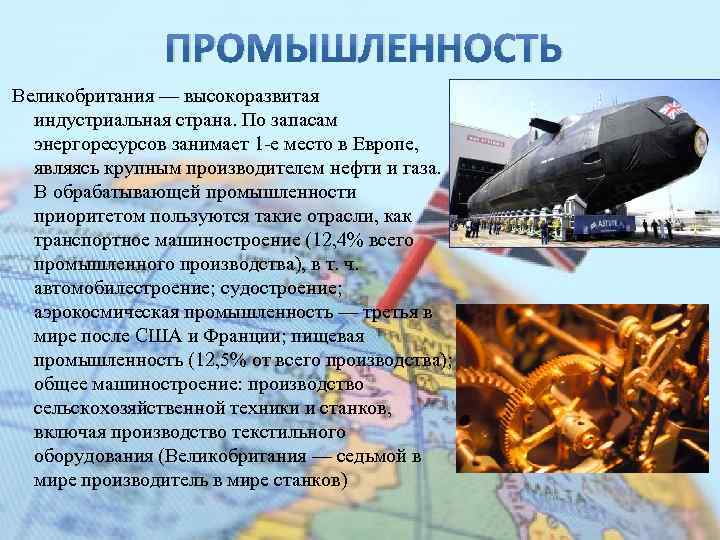 ПРОМЫШЛЕННОСТЬ

Великобритания — высокоразвитая индустриальная страна. По запасам энергоресурсов занимает 1-е место в Европе, являясь крупным производителем нефти и газа. В обрабатывающей промышленности приоритетом пользуются такие отрасли, как транспортное машиностроение (12,4% всего промышленного производства), в т. ч. автомобилестроение; судостроение; аэрокосмическая промышленность — третья в мире после США и Франции; пищевая промышленность (12,5% от всего производства); общее машиностроение: производство сельскохозяйственной техники и станков, включая производство текстильного оборудования (Великобритания — седьмой в мире производитель в мире станков)